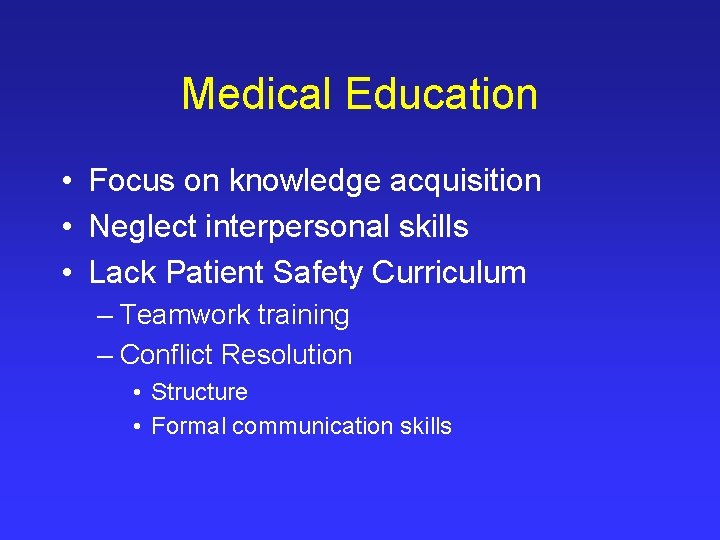 Medical Education

• Focus on knowledge acquisition
• Neglect interpersonal skills
• Lack Patient Safety Curriculum
– Teamwork training
– Conflict Resolution
• Structure
• Formal communication skills